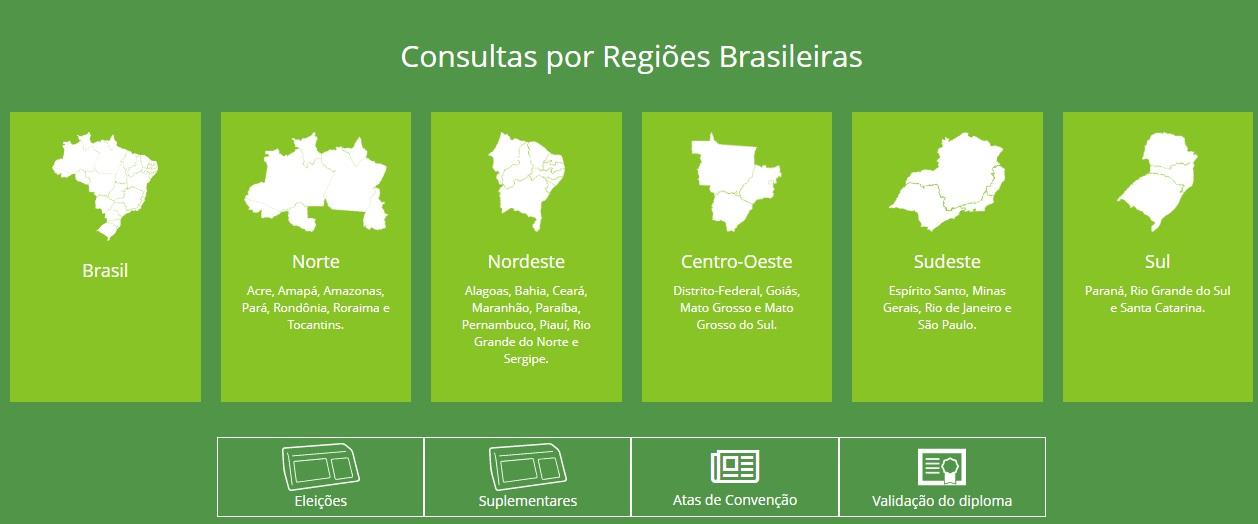 Consultas por Regiões Brasileiras

Brasil

Norte

Acre, Amapá, Amazonas, Pará, Rondônia, Roraima e Tocantins.

Nordeste

Alagoas, Bahia, Ceará, Maranhão, Paraíba, Pernambuco, Piauí, Rio Grande do Norte e Sergipe.

Centro-Oeste

Distrito-Federal, Goiás, Mato Grosso e Mato Grosso do Sul.

Sudeste

Espírito Santo, Minas Gerais, Rio de Janeiro e São Paulo.

Sul

Paraná, Rio Grande do Sul e Santa Catarina.

Eleições

Suplementares

Atas de Convenção

Validação do diploma